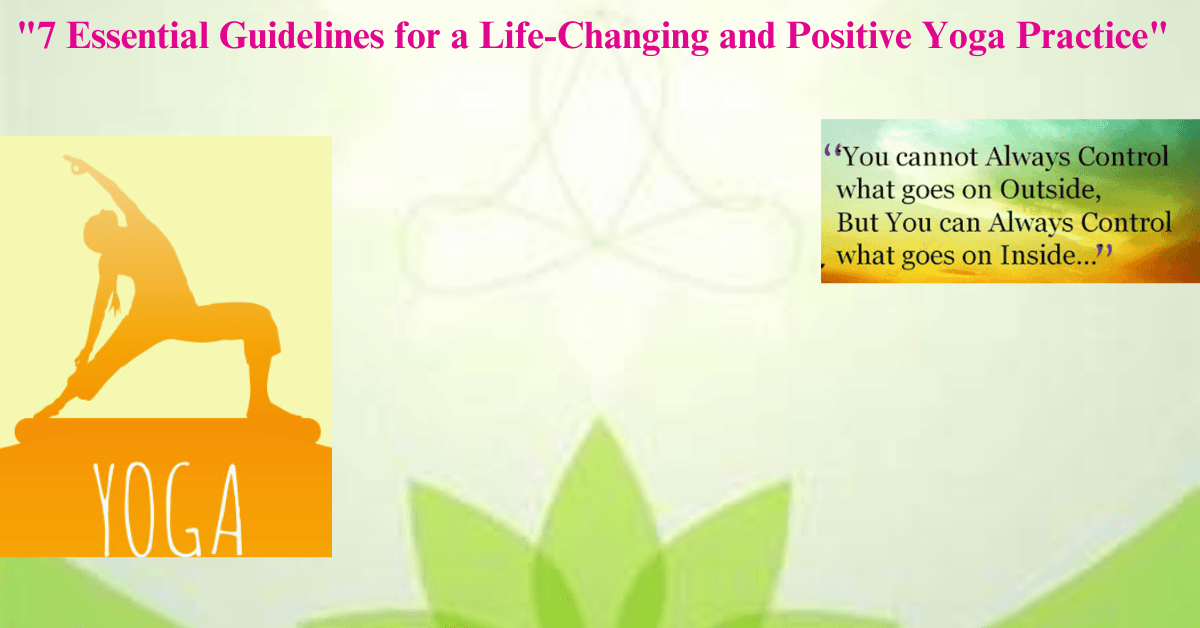 "7 Essential Guidelines for a Life-Changing and Positive Yoga Practice"

YOGA

"You cannot Always Control what goes on Outside, But You can Always Control what goes on Inside..."